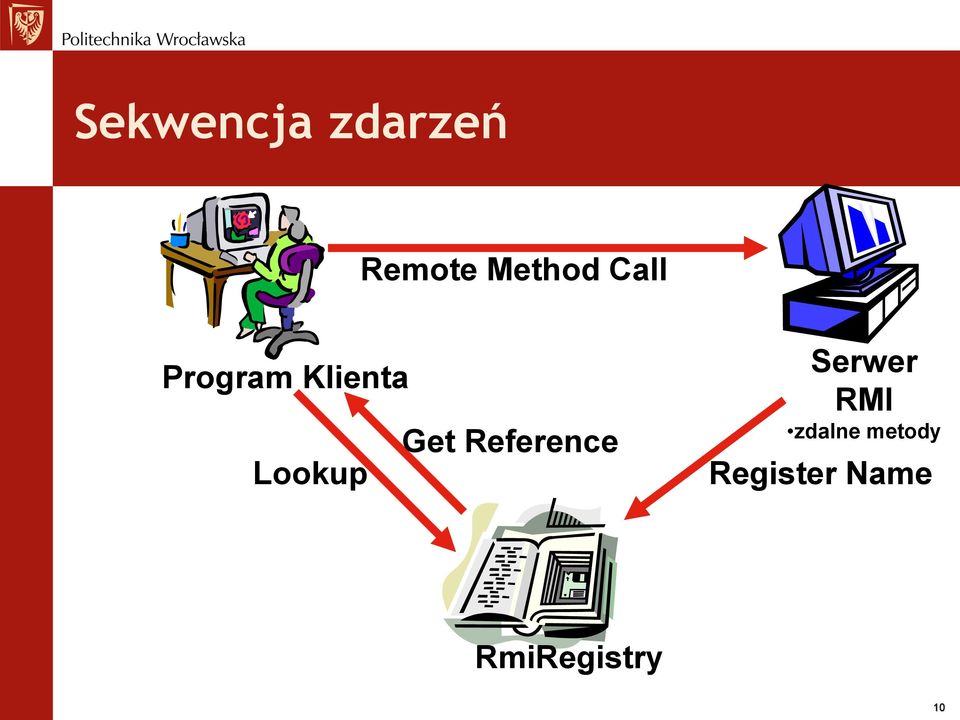 Politechnika Wrocławska

Sekwencja zdarzeń

Remote Method Call

Program Klienta

Serwer RMI
•zdalne metody

Get Reference

Lookup

Register Name

RmiRegistry

10